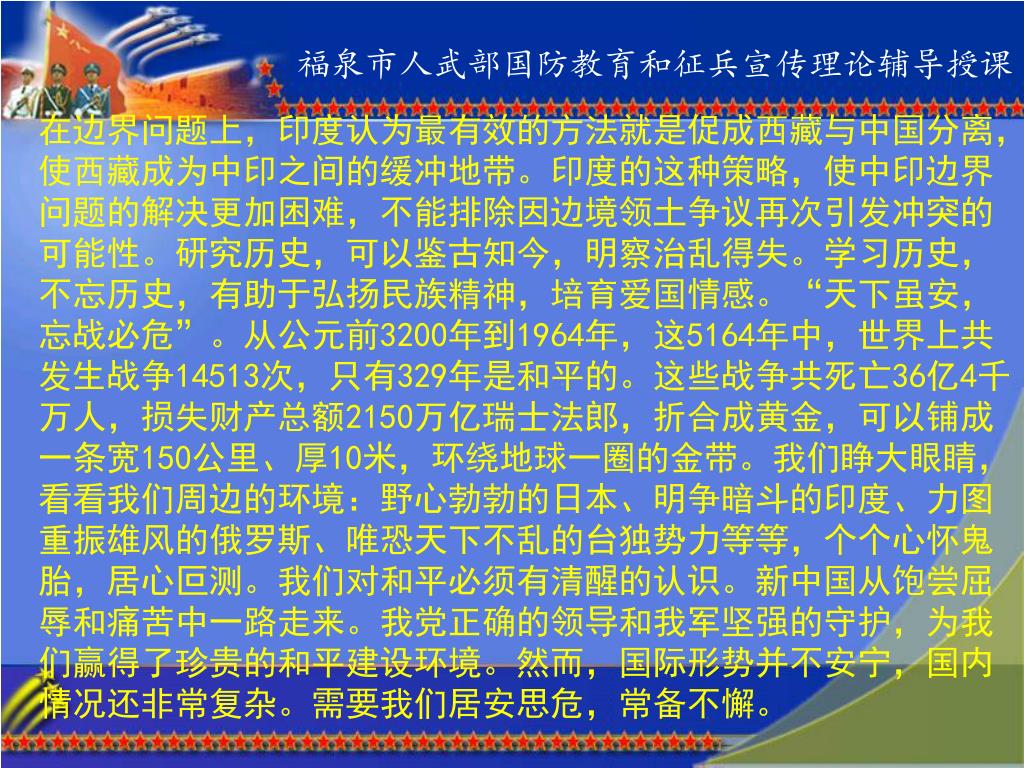 福泉市人武部国防教育和征兵宣传理论辅导授课

在边界问题上，印度认为最有效的方法就是促成西藏与中国分离，使西藏成为中印之间的缓冲地带。印度的这种策略，使中印边界问题的解决更加困难，不能排除因边境领土争议再次引发冲突的可能性。研究历史，可以鉴古知今，明察治乱得失。学习历史，不忘历史，有助于弘扬民族精神，培育爱国情感。“天下虽安，忘战必危”。从公元前3200年到1964年，这5164年中，世界上共发生战争14513次，只有329年是和平的。这些战争共死亡36亿4千万人，损失财产总额2150万亿瑞士法郎，折合成黄金，可以铺成一条宽150公里、厚10米，环绕地球一圈的金带。我们睁大眼睛，看看我们周边的环境：野心勃勃的日本、明争暗斗的印度、力图重振雄风的俄罗斯、唯恐天下不乱的台独势力等等，个个心怀鬼胎，居心叵测。我们对和平必须有清醒的认识。新中国从饱尝屈辱和痛苦中一路走来。我党正确的领导和我军坚强的守护，为我们赢得了珍贵的和平建设环境。然而，国际形势并不安宁，国内情况还非常复杂。需要我们居安思危，常备不懈。